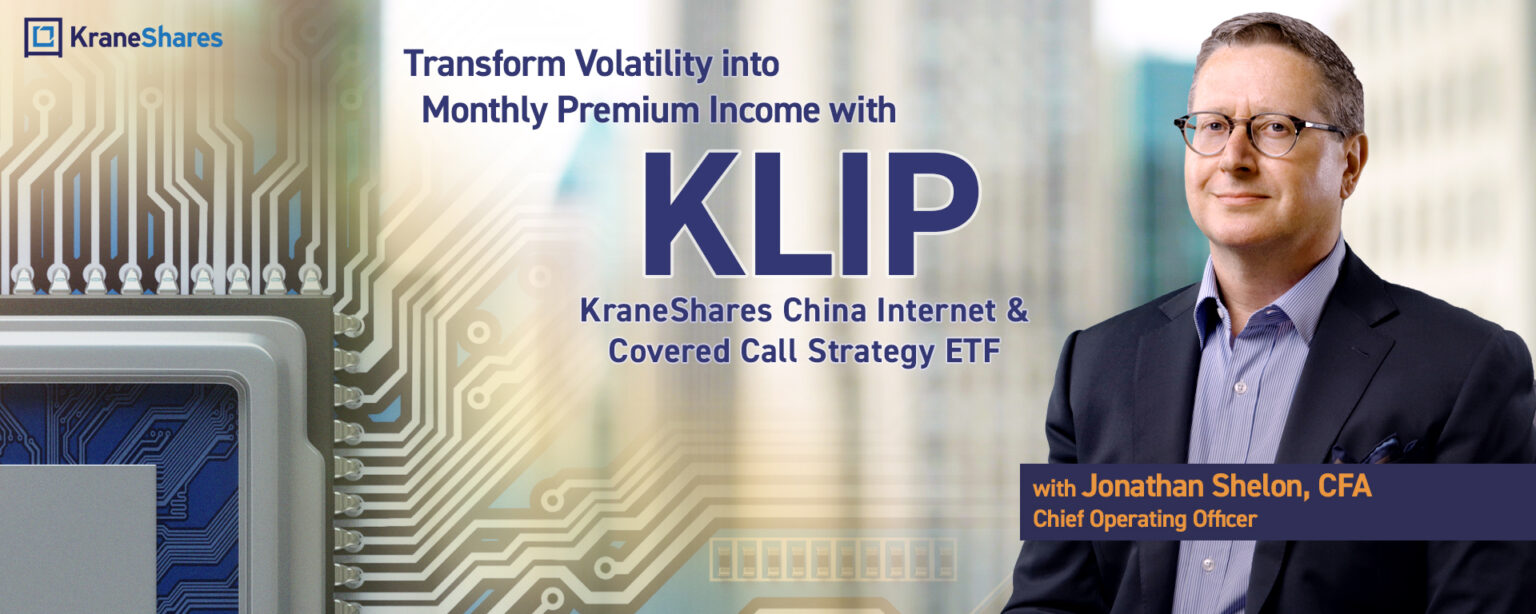 KraneShares

Transform Volatility into Monthly Premium Income with

KLIP

KraneShares China Internet & Covered Call Strategy ETF

with Jonathan Shelon, CFA
Chief Operating Officer